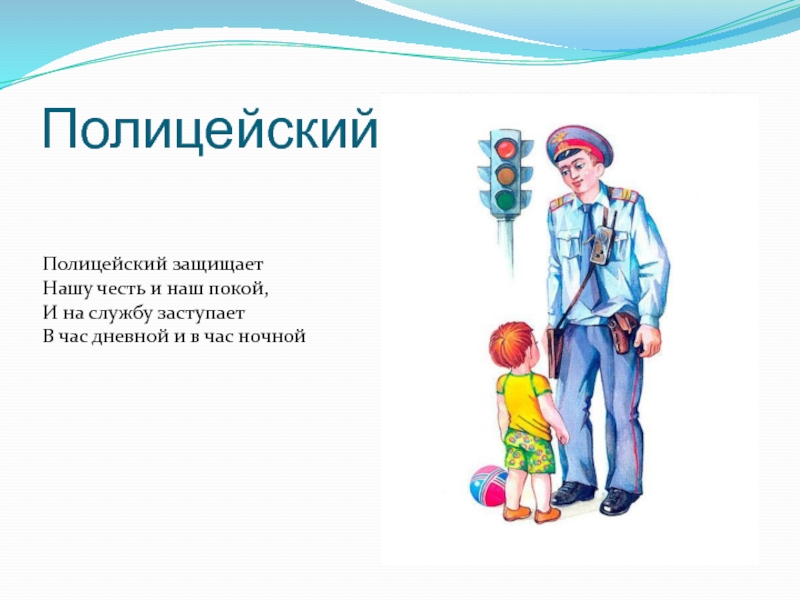 Полицейский

Полицейский защищает
Нашу честь и наш покой,
И на службу заступает
В час дневной и в час ночной